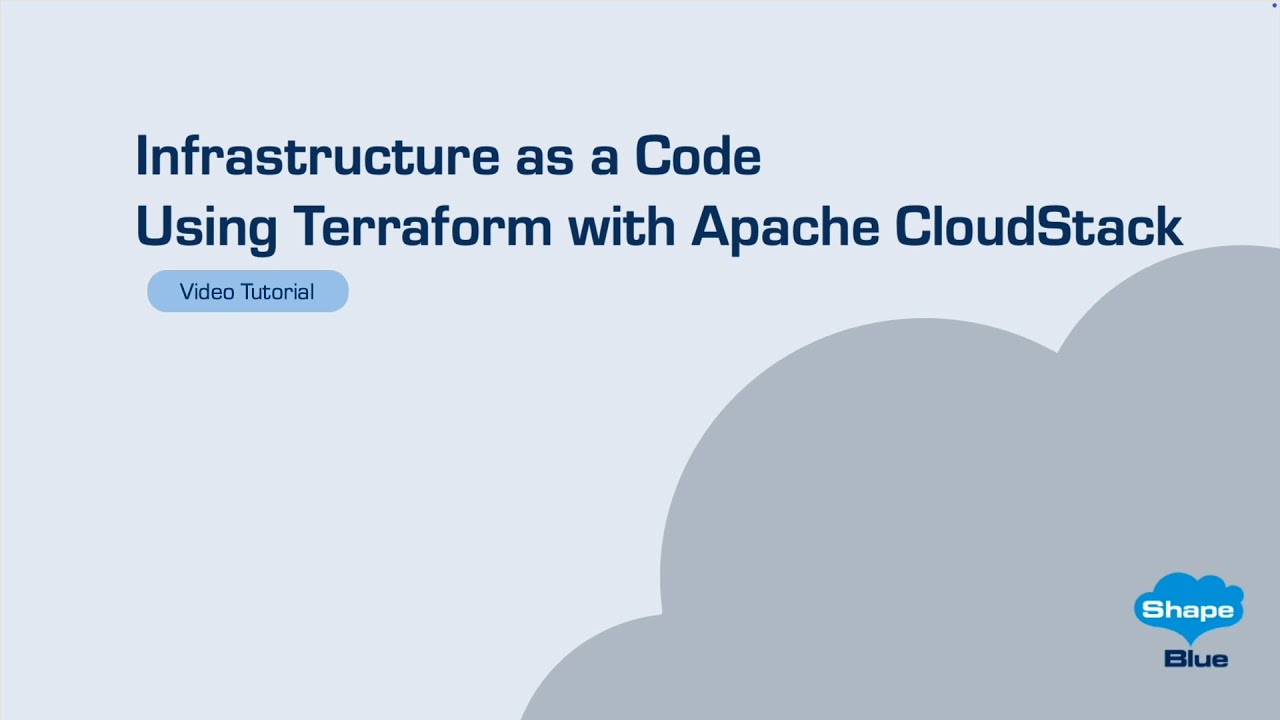 Infrastructure as a Code
Using Terraform with Apache CloudStack

Video Tutorial

Shape
Blue